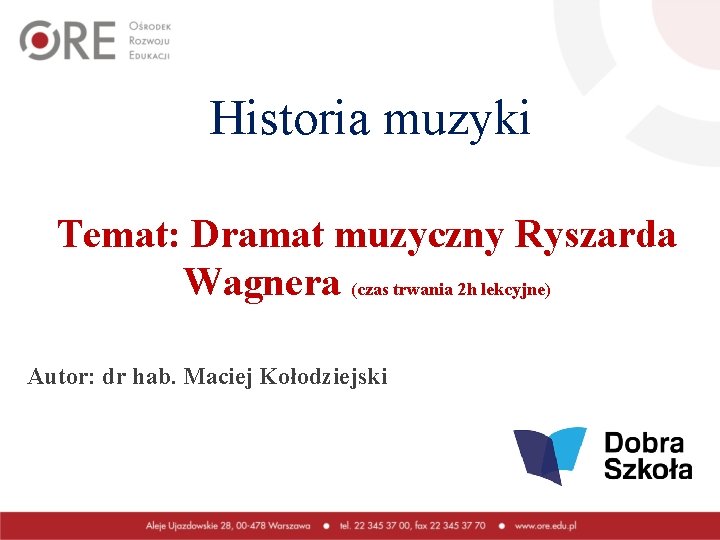 ORE Ośrodek Rozwoju Edukacji

Historia muzyki

Temat: Dramat muzyczny Ryszarda Wagnera (czas trwania 2h lekcyjne)

Autor: dr hab. Maciej Kołodziejski

Dobra Szkoła

Aleje Ujazdowskie 28, 00-478 Warszawa • tel. 22 345 37 00, fax 22 345 37 70 • www.ore.edu.pl